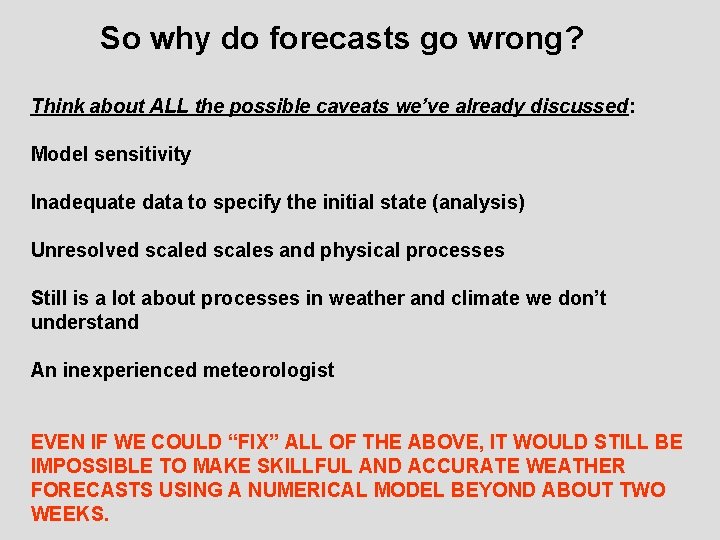 So why do forecasts go wrong?

Think about ALL the possible caveats we've already discussed:

Model sensitivity

Inadequate data to specify the initial state (analysis)

Unresolved scaled scales and physical processes

Still is a lot about processes in weather and climate we don't understand

An inexperienced meteorologist

EVEN IF WE COULD "FIX" ALL OF THE ABOVE, IT WOULD STILL BE IMPOSSIBLE TO MAKE SKILLFUL AND ACCURATE WEATHER FORECASTS USING A NUMERICAL MODEL BEYOND ABOUT TWO WEEKS.